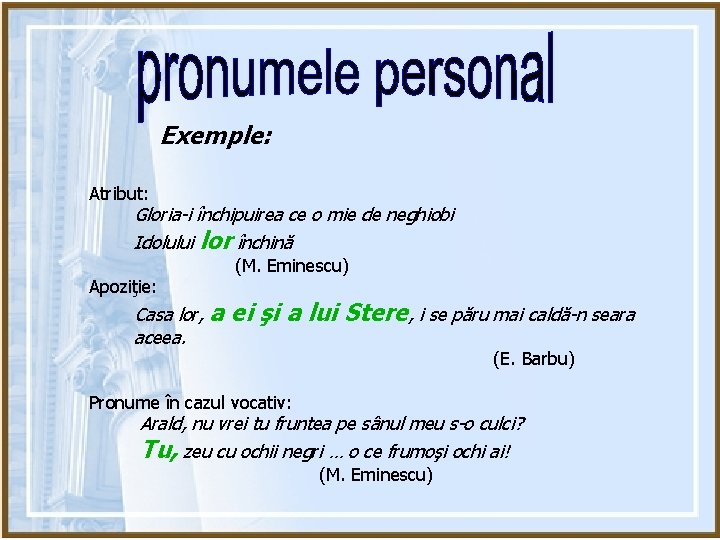 pronumele personal

Exemple:

Atribut:
Gloria-i închipuirea ce o mie de neghiobi
Idolului lor închină
(M. Eminescu)

Apoziţie:
Casa lor, a ei şi a lui Stere, i se păru mai caldă-n seara aceea.
(E. Barbu)

Pronume în cazul vocativ:
Arald, nu vrei tu fruntea pe sânul meu s-o culci?
Tu, zeu cu ochii negri ... o ce frumoşi ochi ai!
(M. Eminescu)